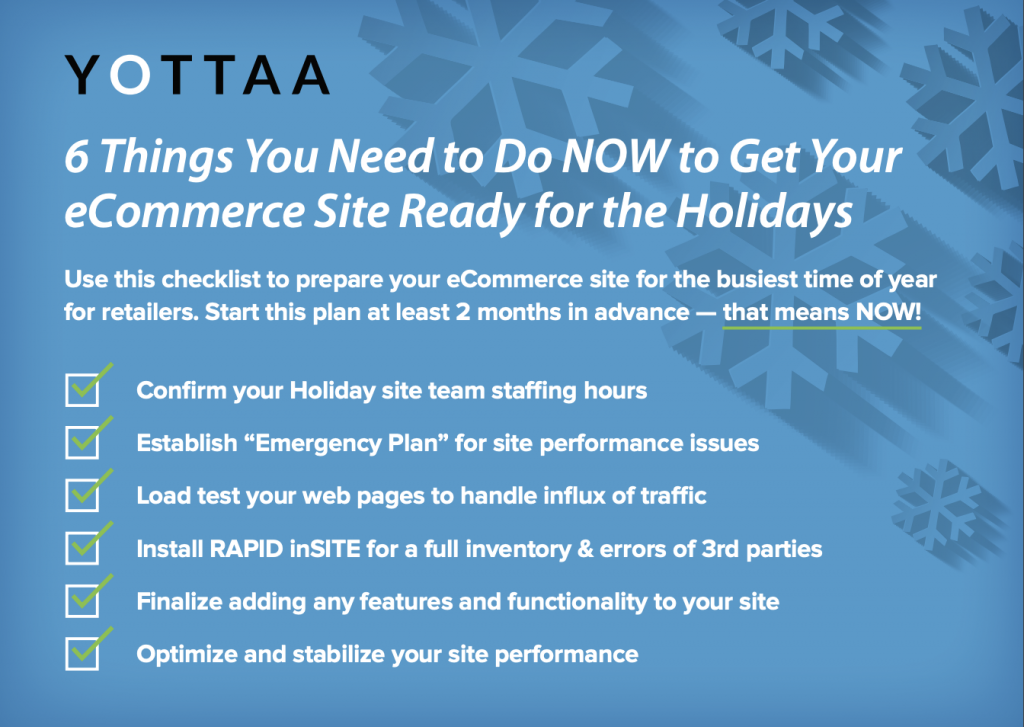 YOTTAA

6 Things You Need to Do NOW to Get Your eCommerce Site Ready for the Holidays

Use this checklist to prepare your eCommerce site for the busiest time of year for retailers. Start this plan at least 2 months in advance — that means NOW!

Confirm your Holiday site team staffing hours

Establish “Emergency Plan” for site performance issues

Load test your web pages to handle influx of traffic

Install RAPID inSITE for a full inventory & errors of 3rd parties

Finalize adding any features and functionality to your site

Optimize and stabilize your site performance